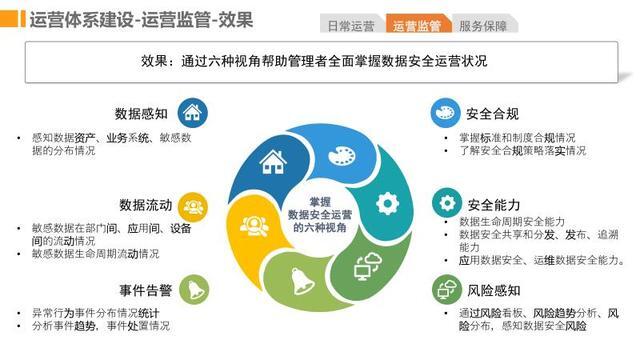 运营体系建设-运营监管-效果

日常运营 运营监管 服务保障

效果：通过六种视角帮助管理者全面掌握数据安全运营状况

数据感知
• 感知数据资产、业务系统、敏感数据的分布情况

数据流动
• 敏感数据在部门间、应用间、设备间的流动情况
• 敏感数据生命周期流动情况

事件告警
• 异常行为事件分布情况统计
• 分析事件趋势，事件处置情况

掌握数据安全运营的六种视角

安全合规
• 掌握标准和制度合规情况
• 了解安全合规策略落实情况

安全能力
• 数据生命周期安全能力
• 数据安全共享和分发、发布、追溯能力
• 应用数据安全、运维数据安全能力。

风险感知
• 通过风险看板、风险趋势分析、风险分布，感知数据安全风险